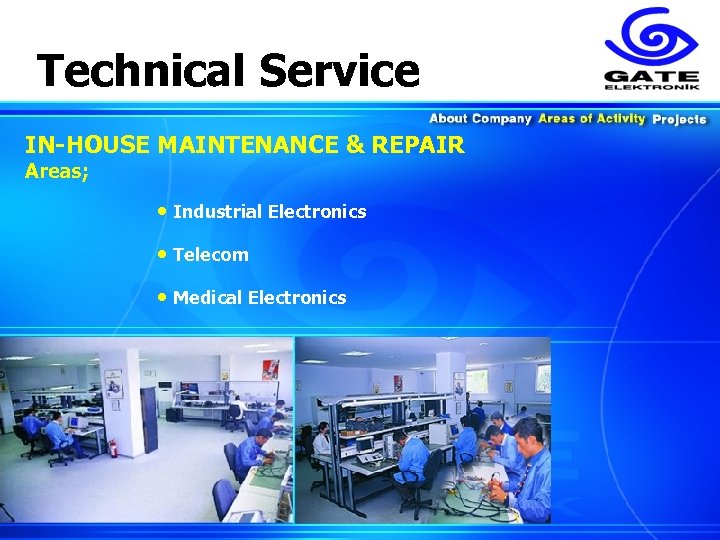 Technical Service

GATE
ELEKTRONİK

About Company Areas of Activity Projects

IN-HOUSE MAINTENANCE & REPAIR
Areas;

• Industrial Electronics

• Telecom

• Medical Electronics